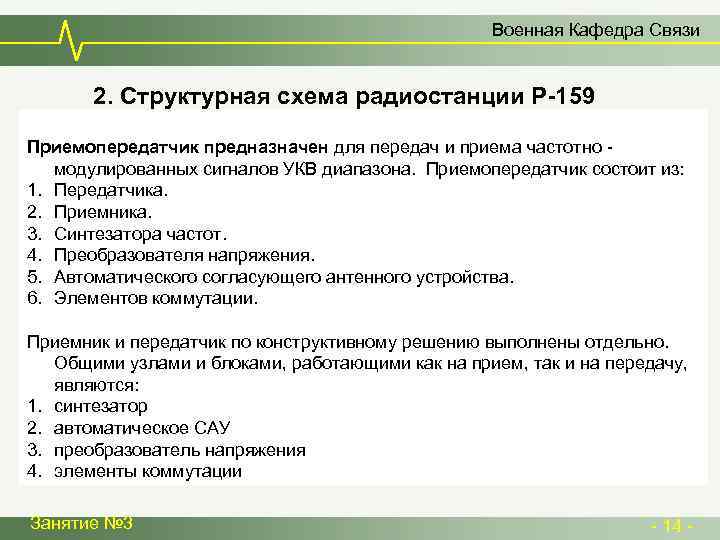 Военная Кафедра Связи

2. Структурная схема радиостанции Р-159

Приемопередатчик предназначен для передач и приема частотно - модулированных сигналов УКВ диапазона. Приемопередатчик состоит из:
1. Передатчика.
2. Приемника.
3. Синтезатора частот.
4. Преобразователя напряжения.
5. Автоматического согласующего антенного устройства.
6. Элементов коммутации.

Приемник и передатчик по конструктивному решению выполнены отдельно. Общими узлами и блоками, работающими как на прием, так и на передачу, являются:
1. синтезатор
2. автоматическое САУ
3. преобразователь напряжения
4. элементы коммутации

Занятие №3

- 14 -